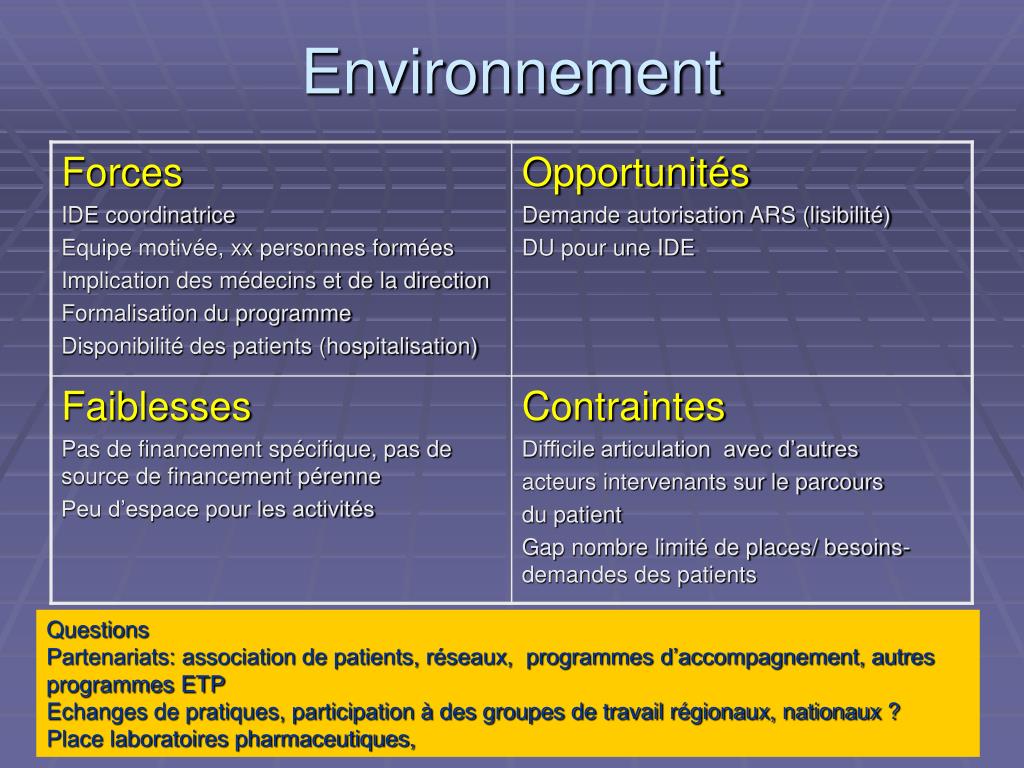 Environnement

| Forces<br>IDE coordinatrice<br>Equipe motivée, xx personnes formées<br>Implication des médecins et de la direction<br>Formalisation du programme<br>Disponibilité des patients (hospitalisation) | Opportunités<br>Demande autorisation ARS (lisibilité)<br>DU pour une IDE |
|---|---|
| Faiblesses<br>Pas de financement spécifique, pas de source de financement pérenne<br>Peu d'espace pour les activités | Contraintes<br>Difficile articulation avec d'autres<br>acteurs intervenants sur le parcours<br>du patient<br>Gap nombre limité de places/ besoins-demandes des patients |

Questions
Partenariats: association de patients, réseaux, programmes d'accompagnement, autres programmes ETP
Echanges de pratiques, participation à des groupes de travail régionaux, nationaux ?
Place laboratoires pharmaceutiques,